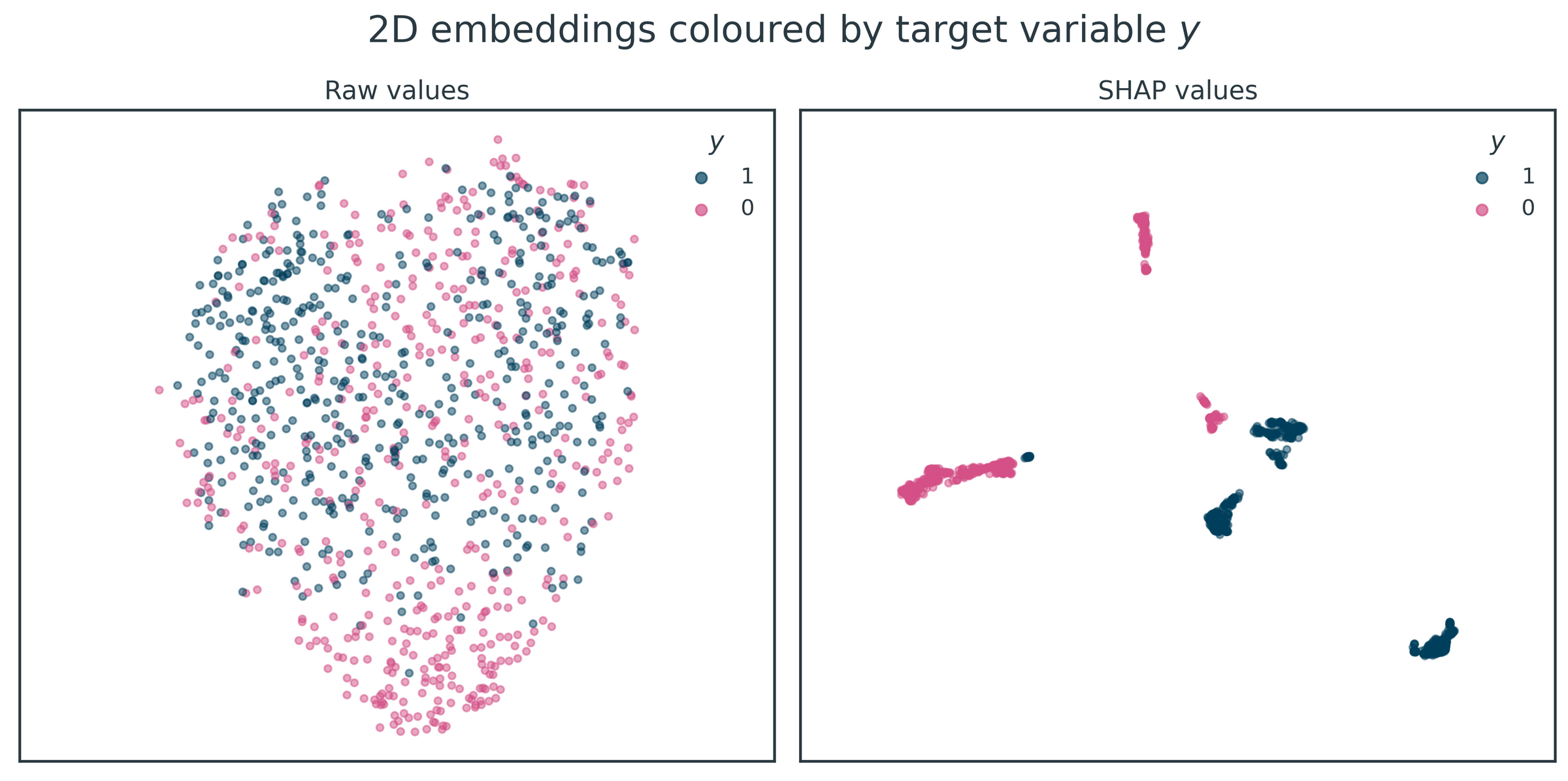 2D embeddings coloured by target variable $y$

Raw values

$y$
1
0

SHAP values

$y$
1
0